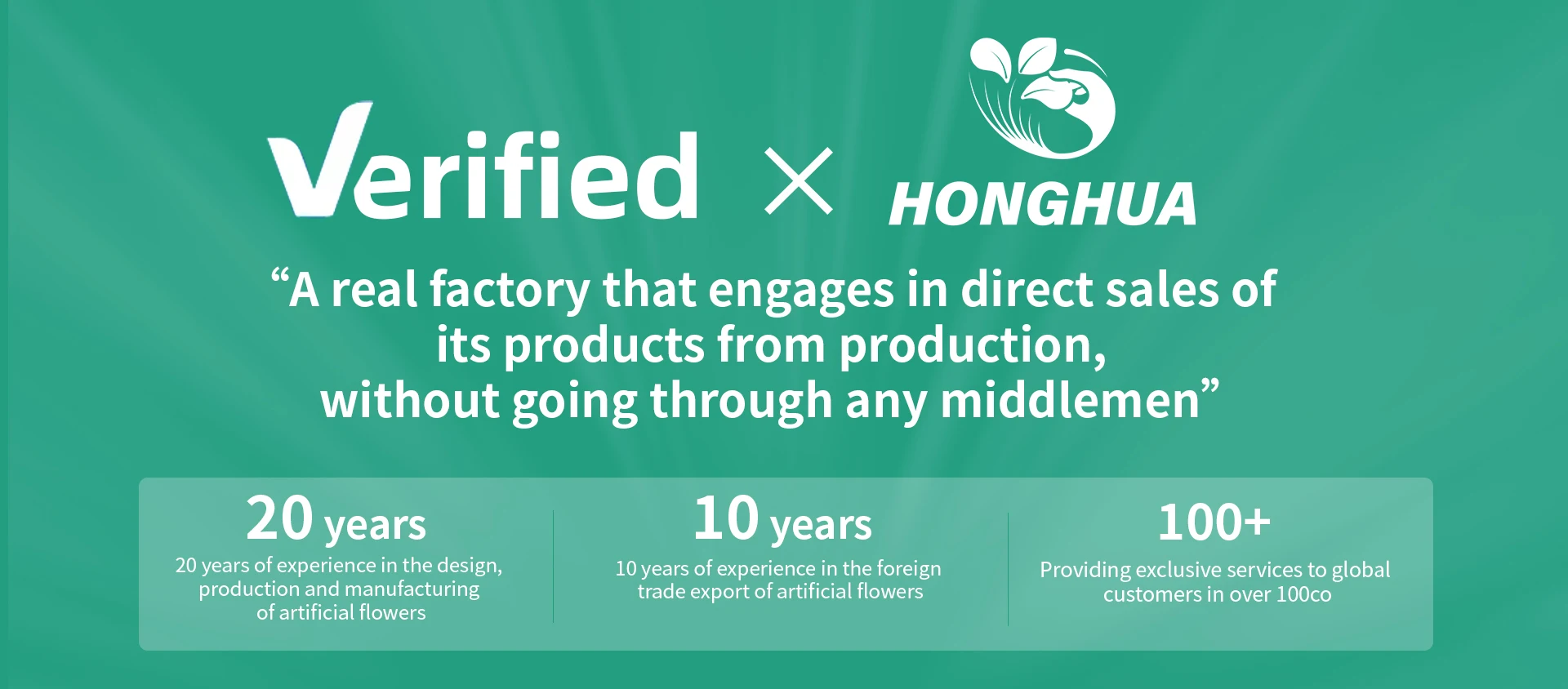 Verified × HONGHUA

“A real factory that engages in direct sales of its products from production, without going through any middlemen”

20 years
20 years of experience in the design, production and manufacturing of artificial flowers

10 years
10 years of experience in the foreign trade export of artificial flowers

100+
Providing exclusive services to global customers in over 100co